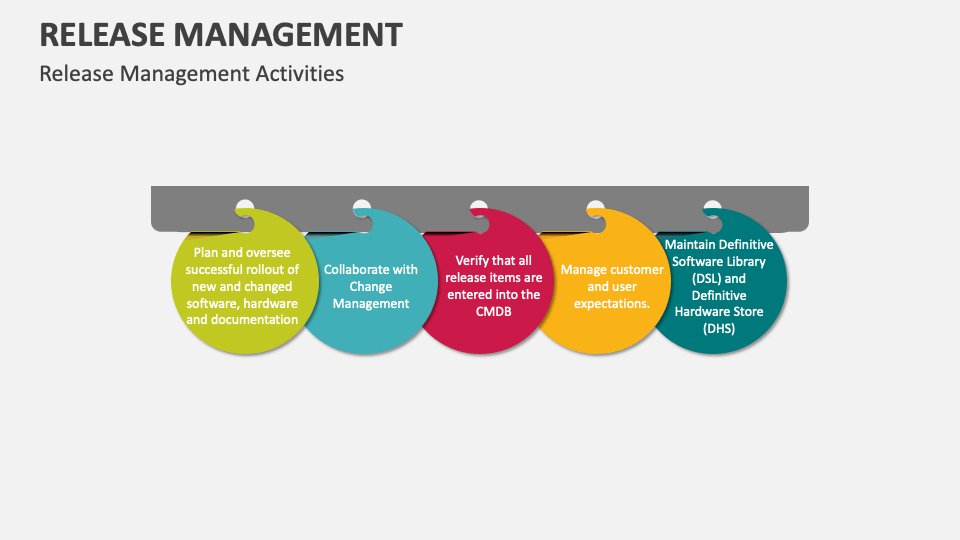 RELEASE MANAGEMENT

Release Management Activities

Plan and oversee successful rollout of new and changed software, hardware and documentation

Collaborate with Change Management

Verify that all release items are entered into the CMDB

Manage customer and user expectations.

Maintain Definitive Software Library (DSL) and Definitive Hardware Store (DHS)